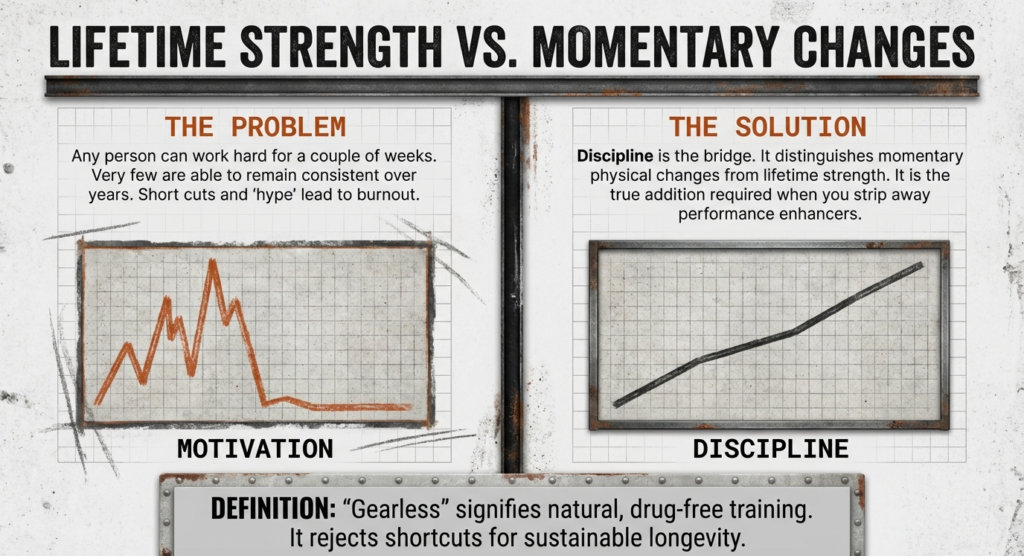 LIFETIME STRENGTH VS. MOMENTARY CHANGES

THE PROBLEM

Any person can work hard for a couple of weeks. Very few are able to remain consistent over years. Short cuts and 'hype' lead to burnout.

MOTIVATION

THE SOLUTION

Discipline is the bridge. It distinguishes momentary physical changes from lifetime strength. It is the true addition required when you strip away performance enhancers.

DISCIPLINE

DEFINITION: "Gearless" signifies natural, drug-free training. It rejects shortcuts for sustainable longevity.